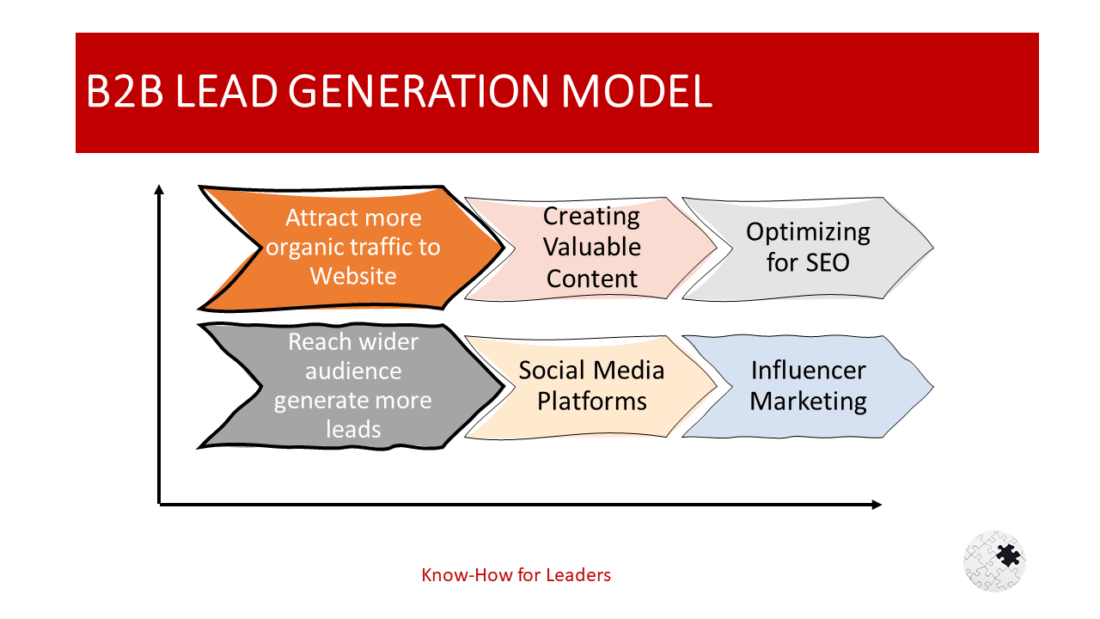 B2B LEAD GENERATION MODEL

Attract more organic traffic to Website

Creating Valuable Content

Optimizing for SEO

Reach wider audience generate more leads

Social Media Platforms

Influencer Marketing

Know-How for Leaders